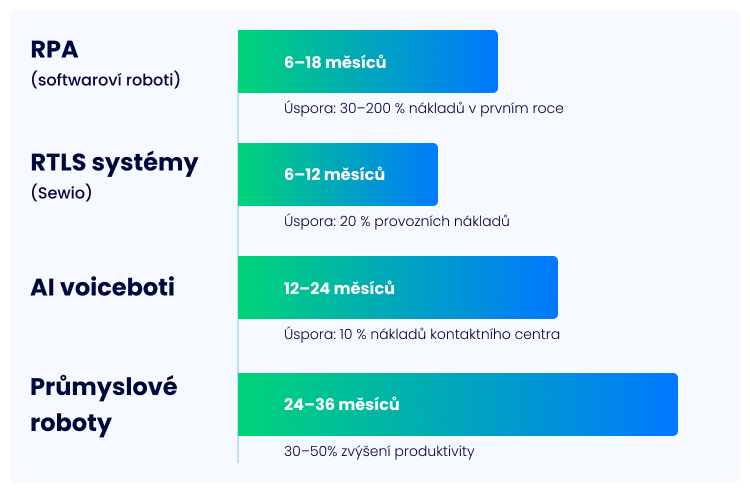 RPA
(softwaroví roboti)

6–18 měsíců

Úspora: 30–200 % nákladů v prvním roce

RTLS systémy
(Sewio)

6–12 měsíců

Úspora: 20 % provozních nákladů

AI voiceboti

12–24 měsíců

Úspora: 10 % nákladů kontaktního centra

Průmyslové roboty

24–36 měsíců

30–50% zvýšení produktivity